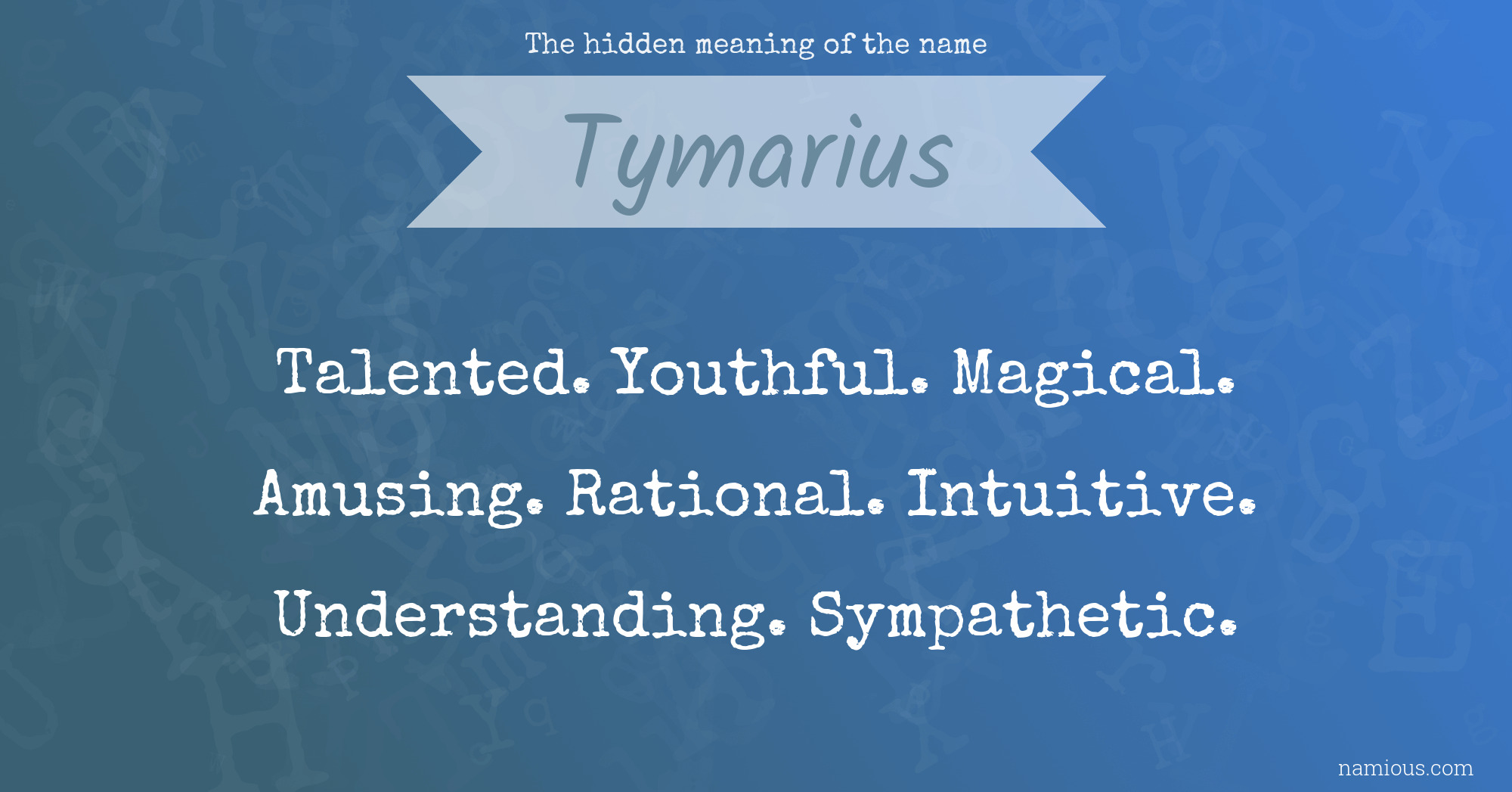 The hidden meaning of the name

Tymarius

Talented. Youthful. Magical. Amusing. Rational. Intuitive. Understanding. Sympathetic.

namious.com